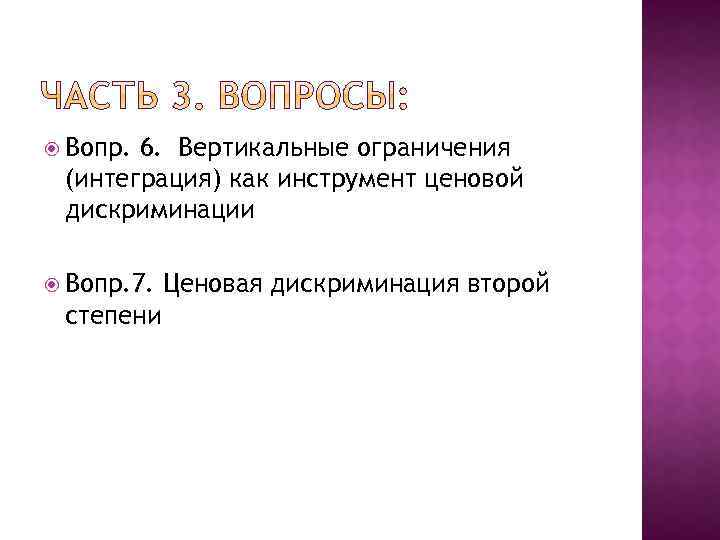 ЧАСТЬ 3. ВОПРОСЫ:

Вопр. 6. Вертикальные ограничения (интеграция) как инструмент ценовой дискриминации

Вопр.7. Ценовая дискриминация второй степени